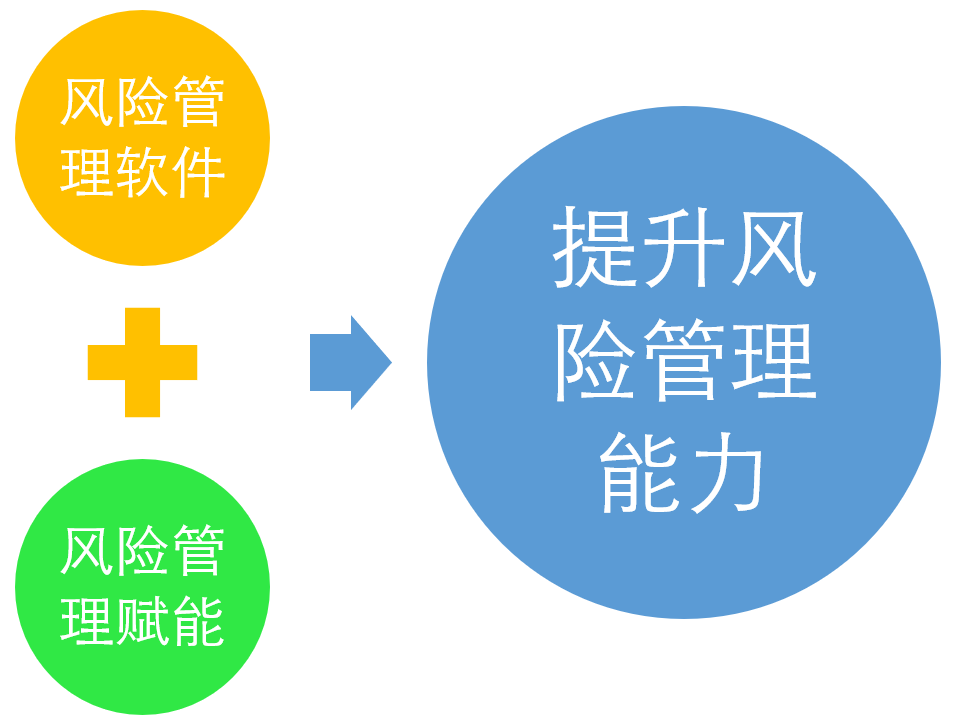 风险管理软件

风险管理赋能

提升风险管理能力